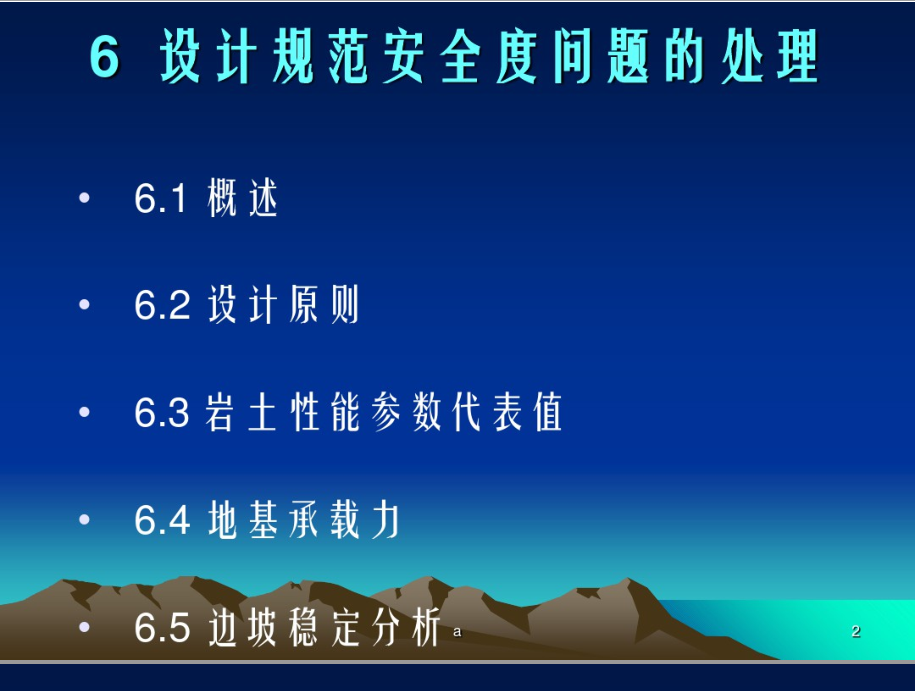 6 设计规范安全度问题的处理

• 6.1 概述

• 6.2 设计原则

• 6.3 岩土性能参数代表值

• 6.4 地基承载力

• 6.5 边坡稳定分析 a

2